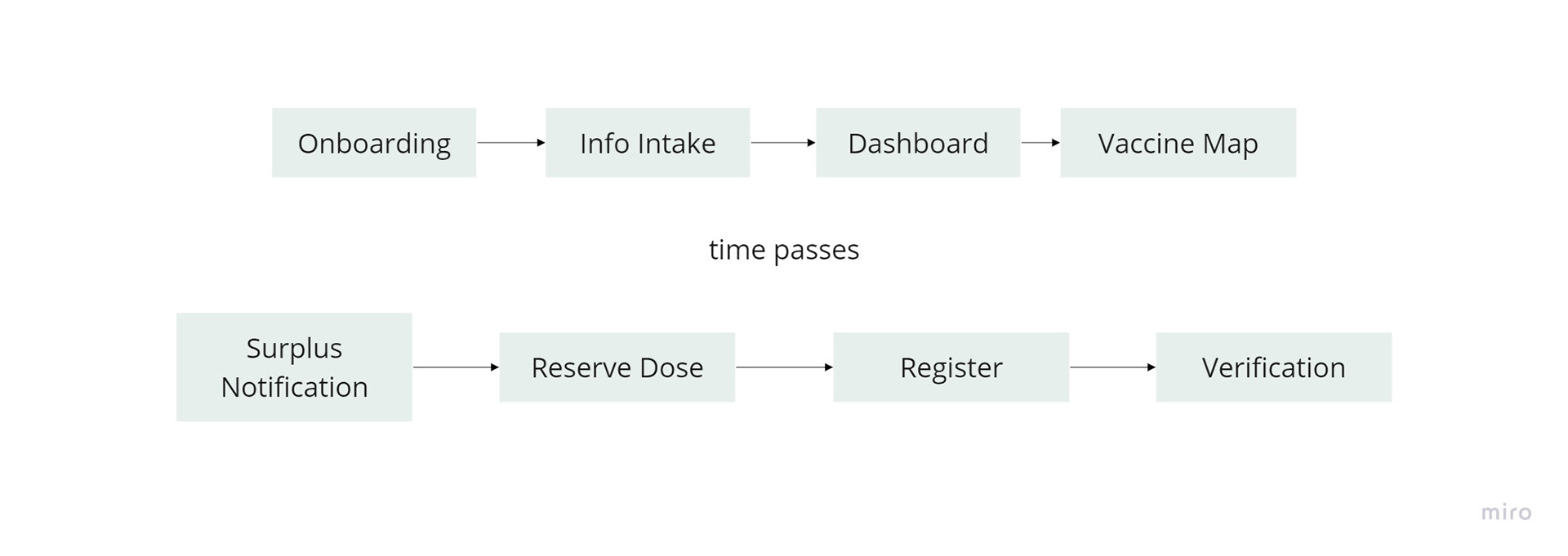 Onboarding
Info Intake
Dashboard
Vaccine Map

time passes

Surplus Notification
Reserve Dose
Register
Verification

miro